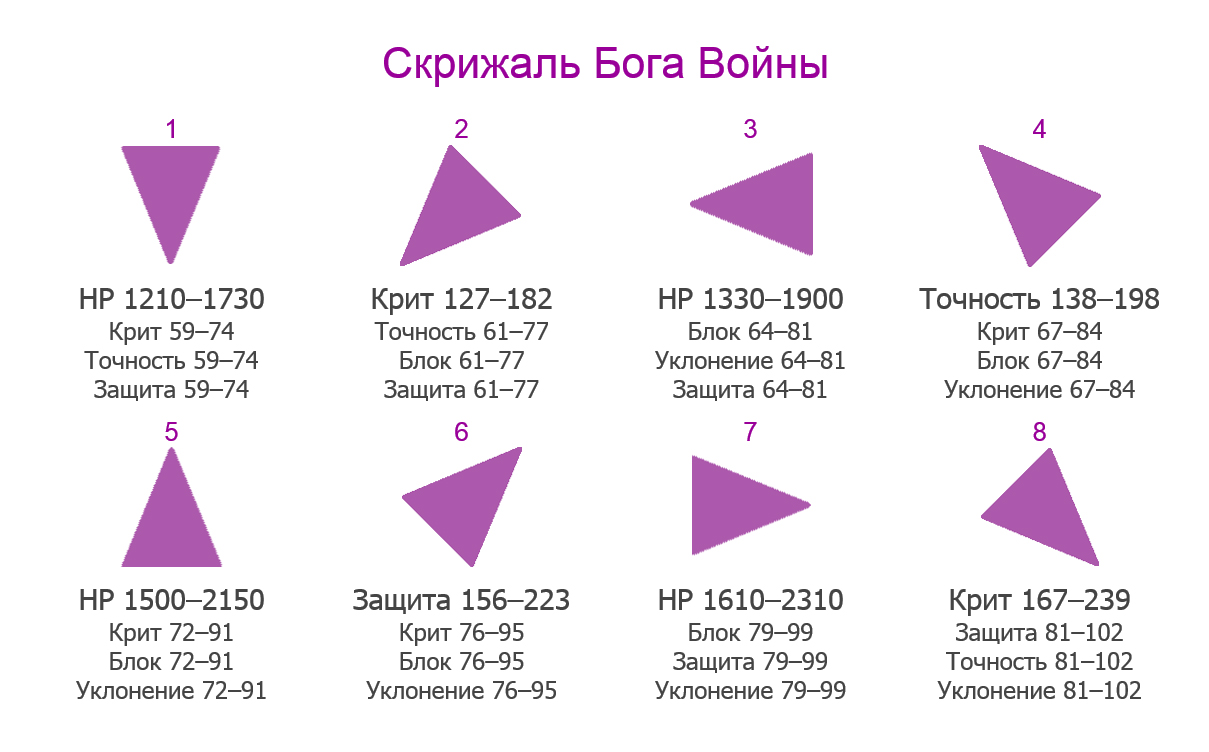 Скрижаль Бога Войны

1

HP 1210–1730
Крит 59–74
Точность 59–74
Защита 59–74

2

Крит 127–182
Точность 61–77
Блок 61–77
Защита 61–77

3

HP 1330–1900
Блок 64–81
Уклонение 64–81
Защита 64–81

4

Точность 138–198
Крит 67–84
Блок 67–84
Уклонение 67–84

5

HP 1500–2150
Крит 72–91
Блок 72–91
Уклонение 72–91

6

Защита 156–223
Крит 76–95
Блок 76–95
Уклонение 76–95

7

HP 1610–2310
Блок 79–99
Защита 79–99
Уклонение 79–99

8

Крит 167–239
Защита 81–102
Точность 81–102
Уклонение 81–102